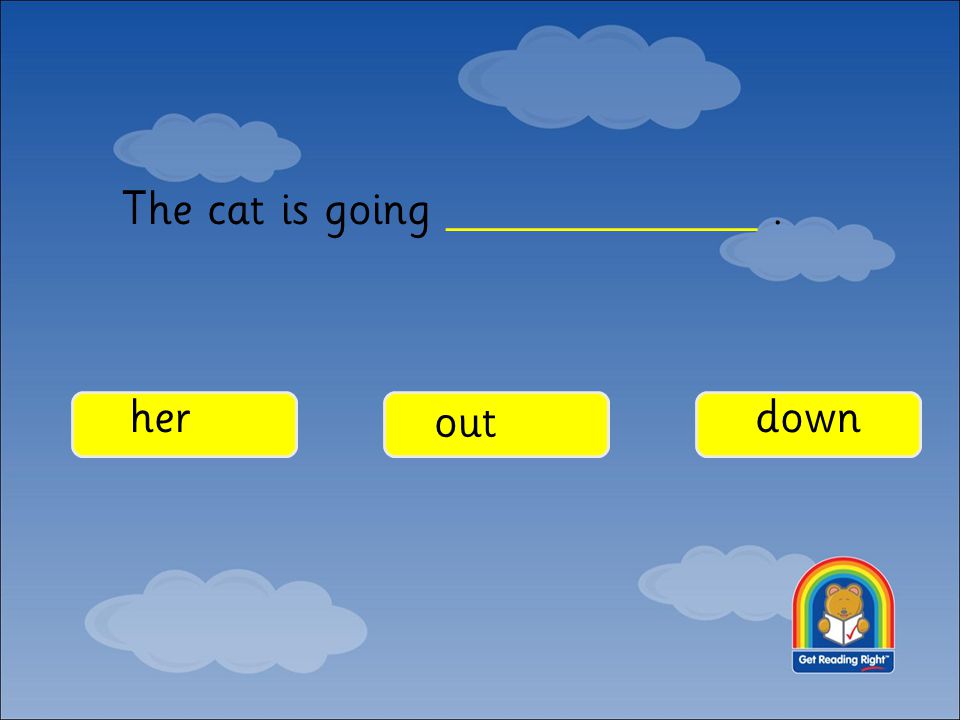 The cat is going ______________ .

her

out

down

Get Reading Right™